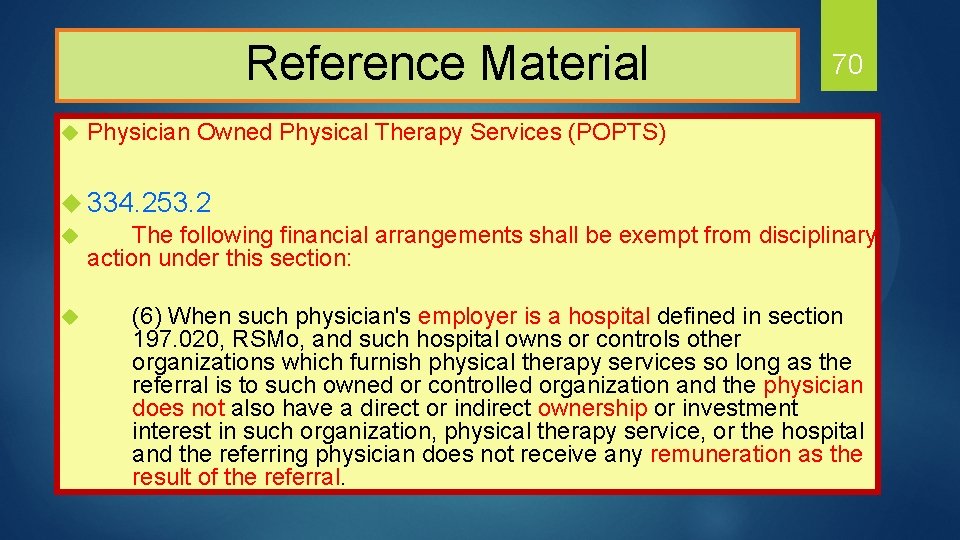 Reference Material

70

Physician Owned Physical Therapy Services (POPTS)

334.253.2

The following financial arrangements shall be exempt from disciplinary action under this section:

(6) When such physician's employer is a hospital defined in section 197.020, RSMo, and such hospital owns or controls other organizations which furnish physical therapy services so long as the referral is to such owned or controlled organization and the physician does not also have a direct or indirect ownership or investment interest in such organization, physical therapy service, or the hospital and the referring physician does not receive any remuneration as the result of the referral.